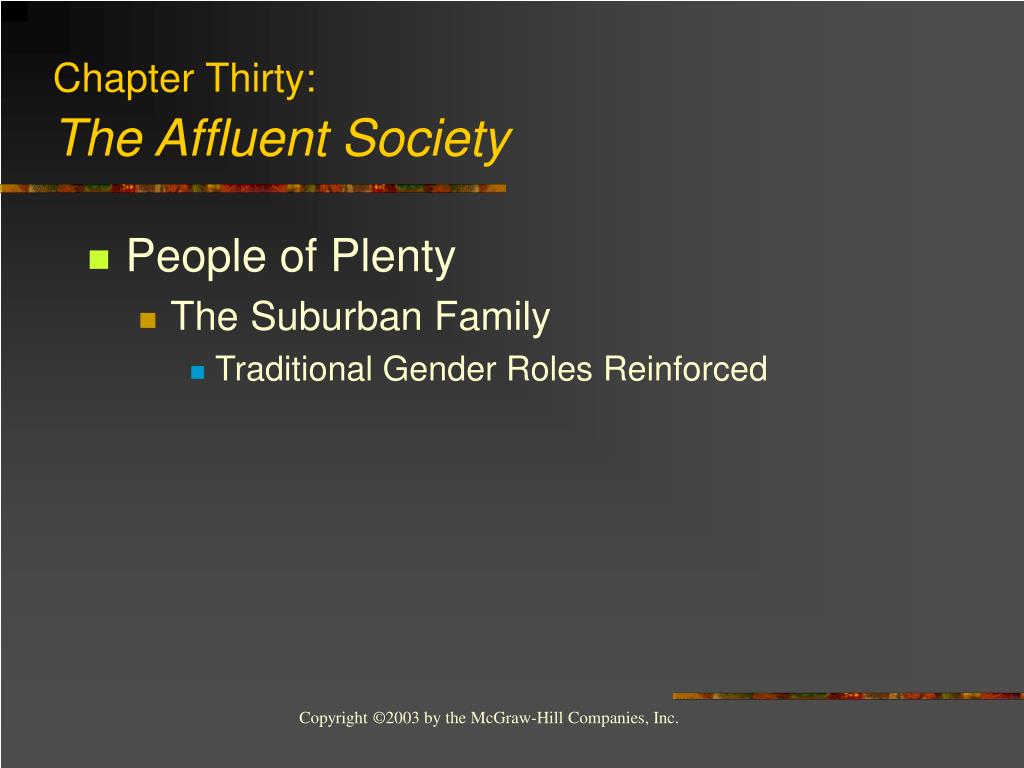 Chapter Thirty:
The Affluent Society

People of Plenty
The Suburban Family
Traditional Gender Roles Reinforced

Copyright ©2003 by the McGraw-Hill Companies, Inc.